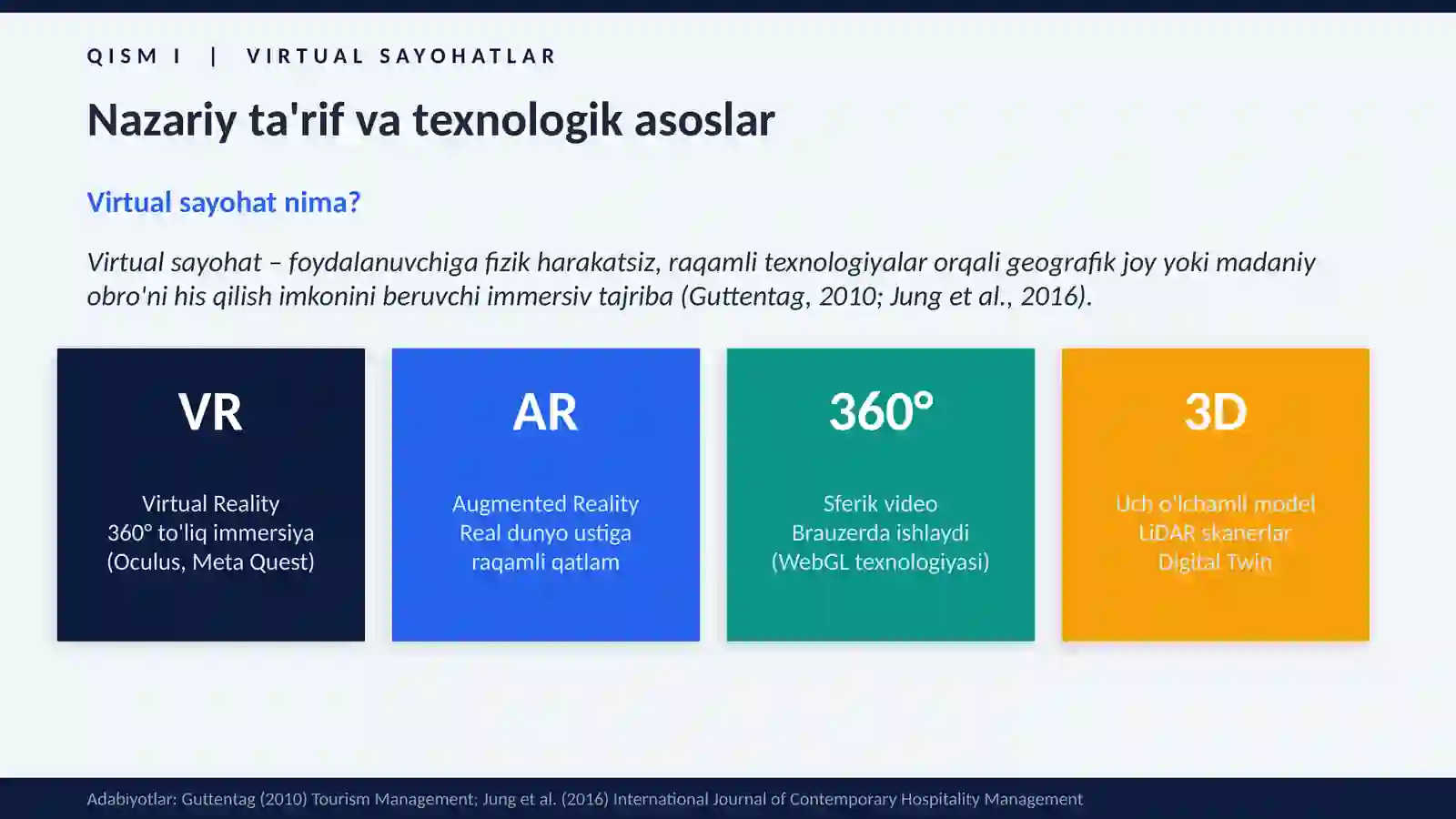 QISM I | VIRTUAL SAYOHATLAR

Nazariy ta'rif va texnologik asoslar

Virtual sayohat nima?

Virtual sayohat – foydalanuvchiga fizik harakatsiz, raqamli texnologiyalar orqali geografik joy yoki madaniy obro'ni his qilish imkonini beruvchi immersiv tajriba (Guttentag, 2010; Jung et al., 2016).

VR

Virtual Reality
360° to'liq immersiya
(Oculus, Meta Quest)

AR

Augmented Reality
Real dunyo ustiga
raqamli qatlam

360°

Sferik video
Brauzerda ishlaydi
(WebGL texnologiyasi)

3D

Uch o'lchamli model
LiDAR skanerlar
Digital Twin

Adabiyotlar: Guttentag (2010) Tourism Management; Jung et al. (2016) International Journal of Contemporary Hospitality Management